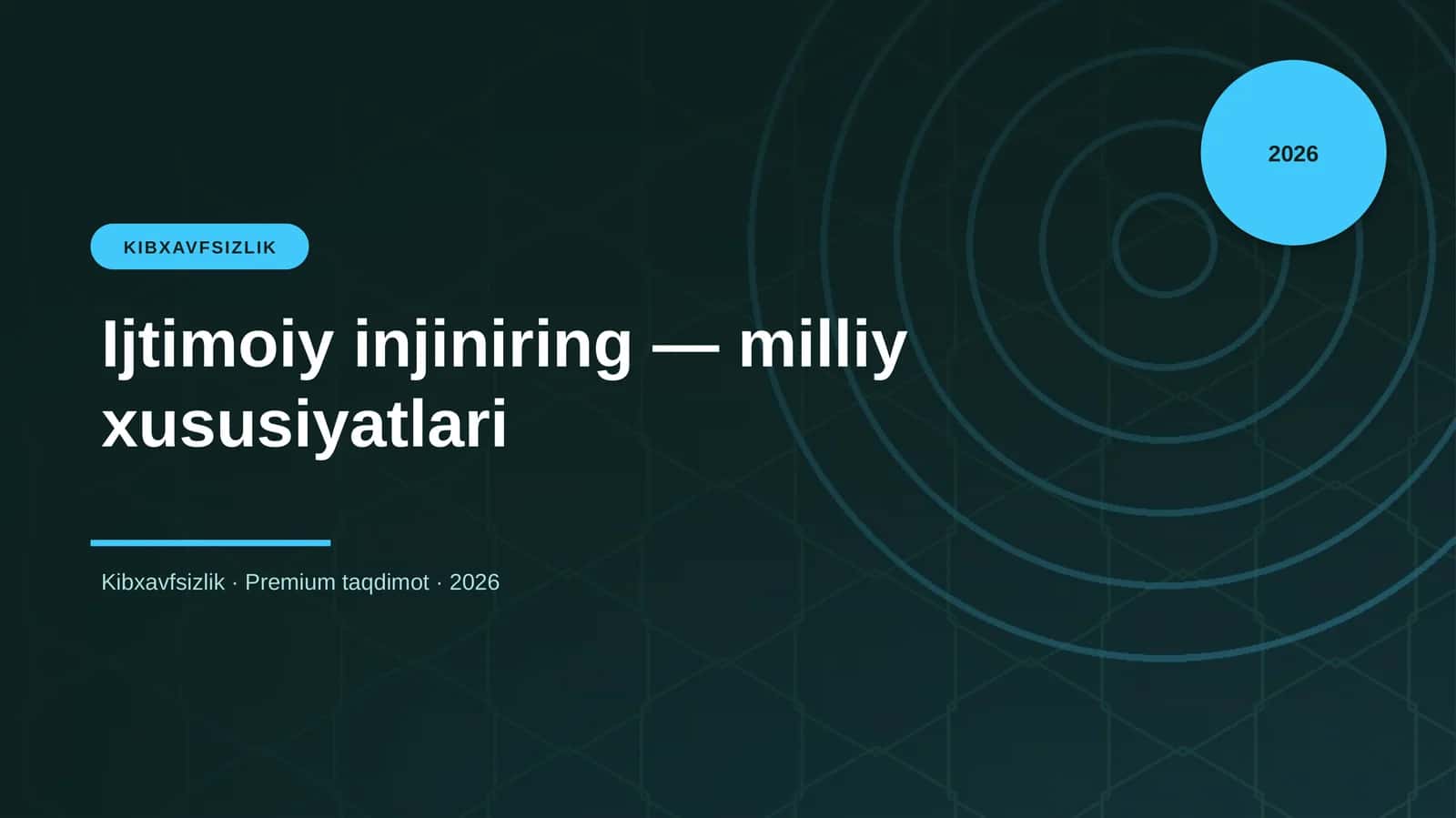 2026

KIBXAVFSIZLIK

Ijtimoiy injiniring — milliy xususiyatlari

Kibxavfsizlik · Premium taqdimot · 2026